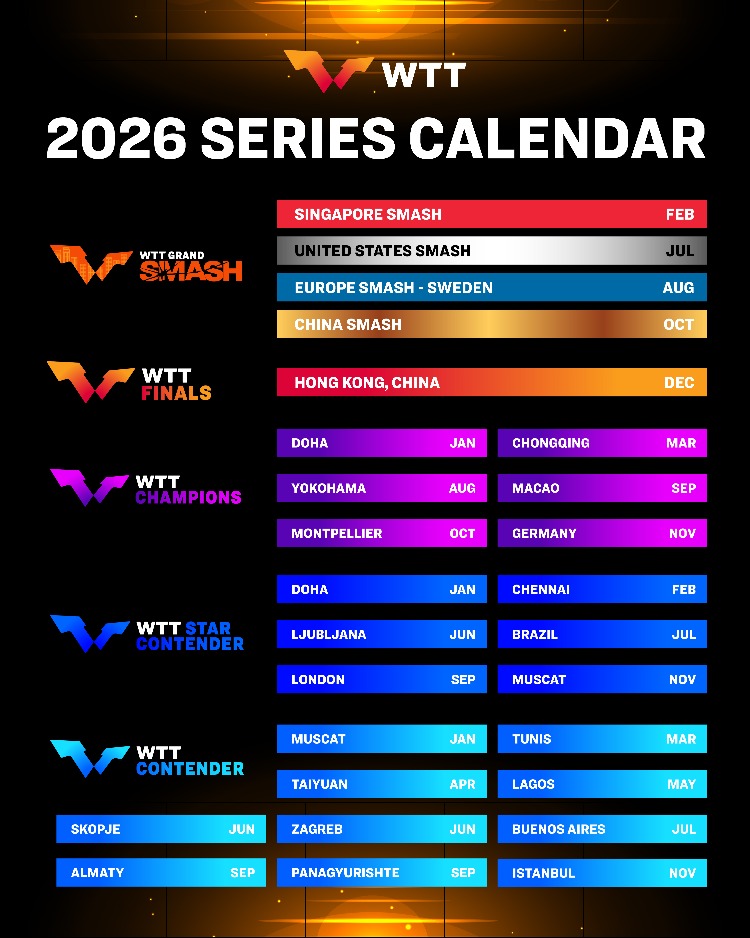 WTT

2026 SERIES CALENDAR

WTT GRAND SMASH

SINGAPORE SMASH FEB
UNITED STATES SMASH JUL
EUROPE SMASH - SWEDEN AUG
CHINA SMASH OCT

WTT FINALS

HONG KONG, CHINA DEC

WTT CHAMPIONS

DOHA JAN
CHONGQING MAR
YOKOHAMA AUG
MACAO SEP
MONTPELLIER OCT
GERMANY NOV

WTT STAR CONTENDER

DOHA JAN
CHENNAI FEB
LJUBLJANA JUN
BRAZIL JUL
LONDON SEP
MUSCAT NOV

WTT CONTENDER

MUSCAT JAN
TUNIS MAR
TAIYUAN APR
LAGOS MAY
SKOPJE JUN
ZAGREB JUN
BUENOS AIRES JUL
ALMATY SEP
PANAGYURISHTE SEP
ISTANBUL NOV